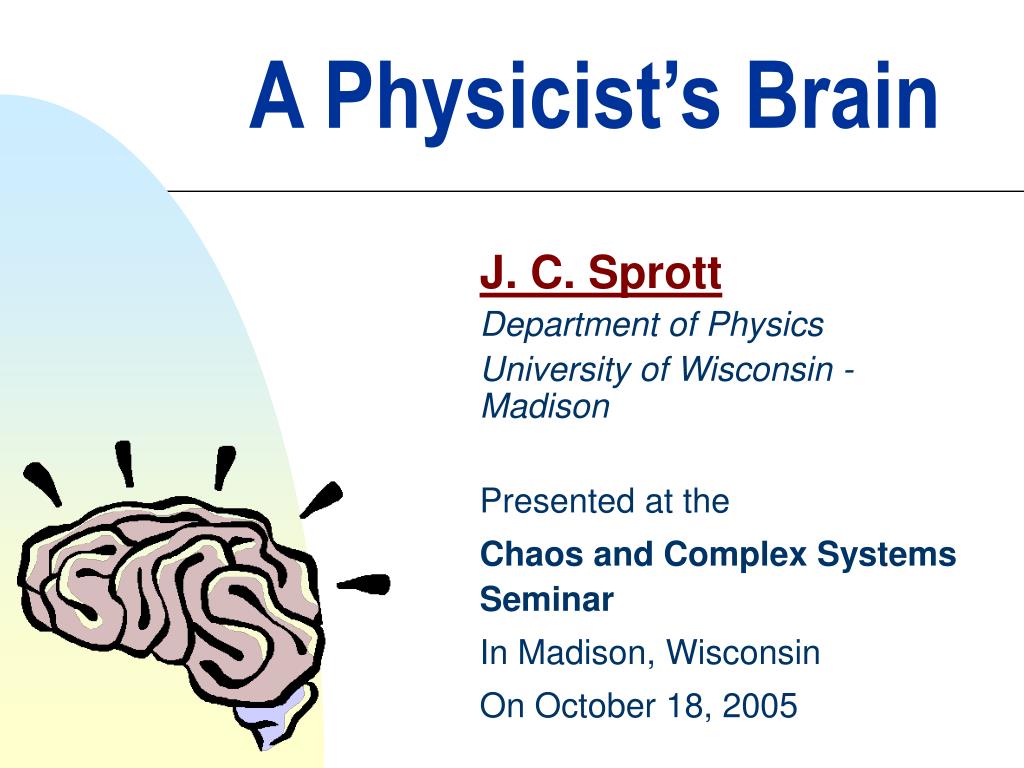 A Physicist's Brain

J. C. Sprott

Department of Physics

University of Wisconsin - Madison

Presented at the

Chaos and Complex Systems Seminar

In Madison, Wisconsin

On October 18, 2005